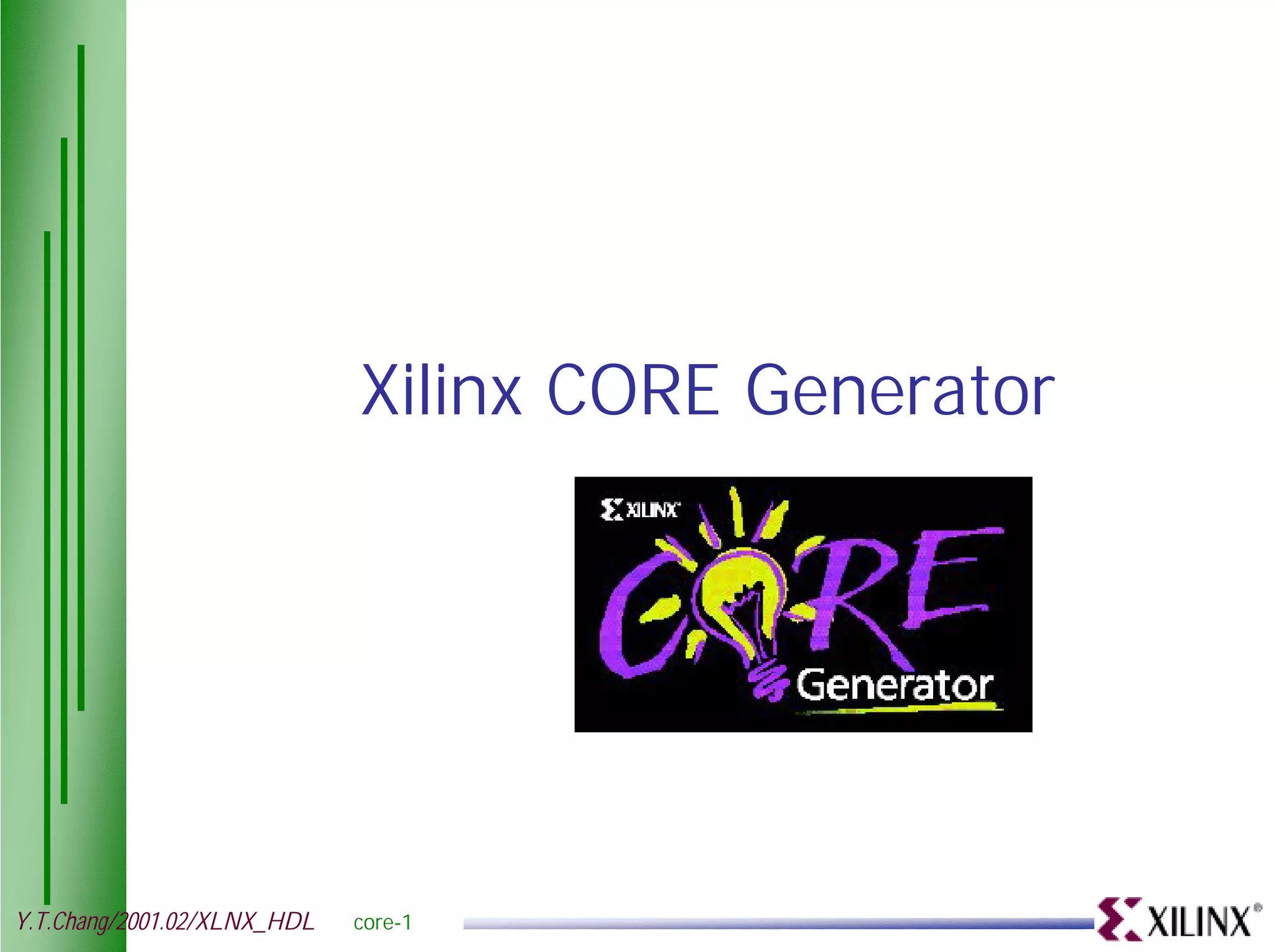 Xilinx CORE Generator

XILINX
CORE
Generator

Y.T.Chang/2001.02/XLNX_HDL core-1

XILINX®